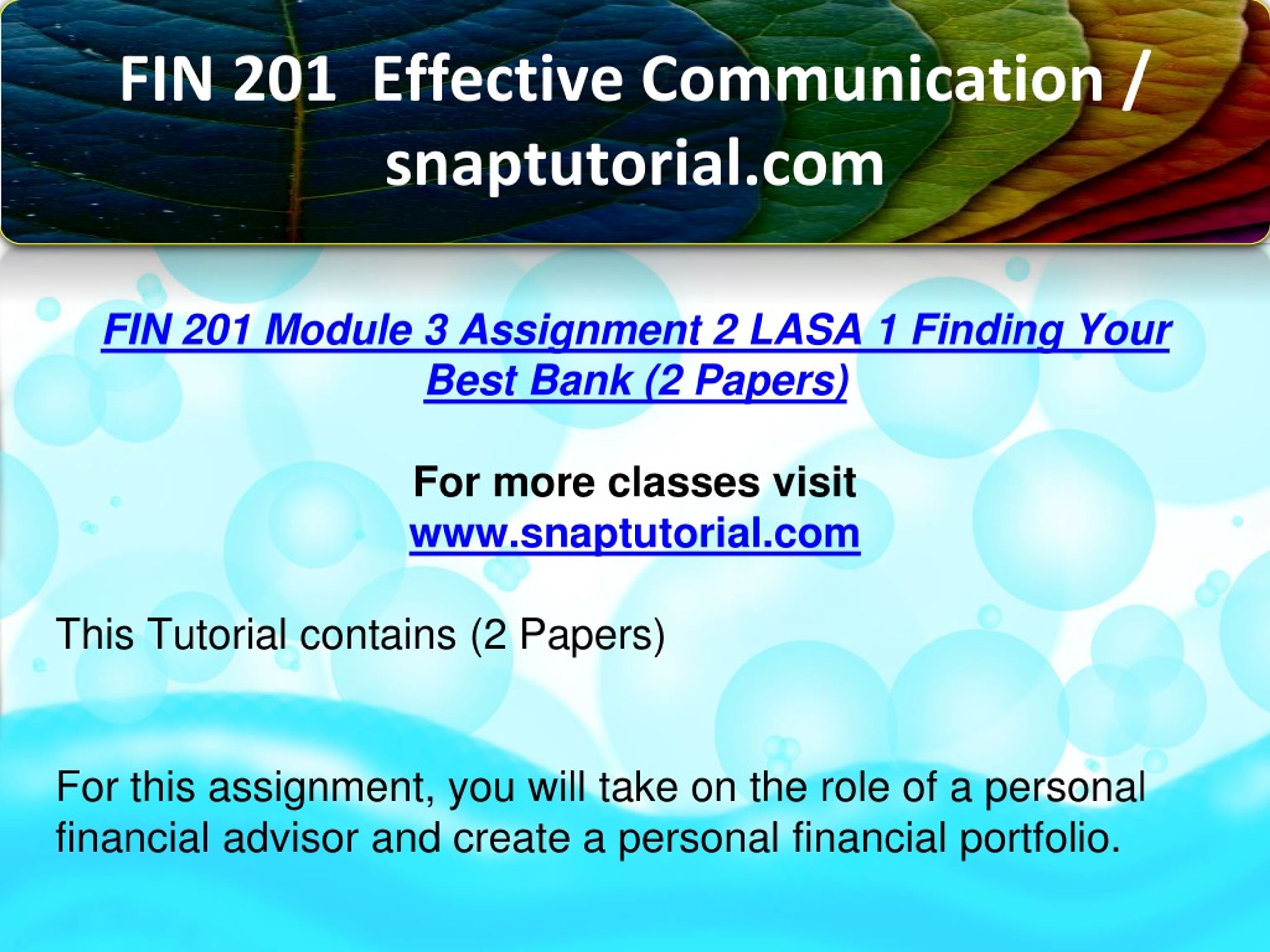 FIN 201 Effective Communication / snaptutorial.com

FIN 201 Module 3 Assignment 2 LASA 1 Finding Your Best Bank (2 Papers)

For more classes visit
www.snaptutorial.com

This Tutorial contains (2 Papers)

For this assignment, you will take on the role of a personal financial advisor and create a personal financial portfolio.